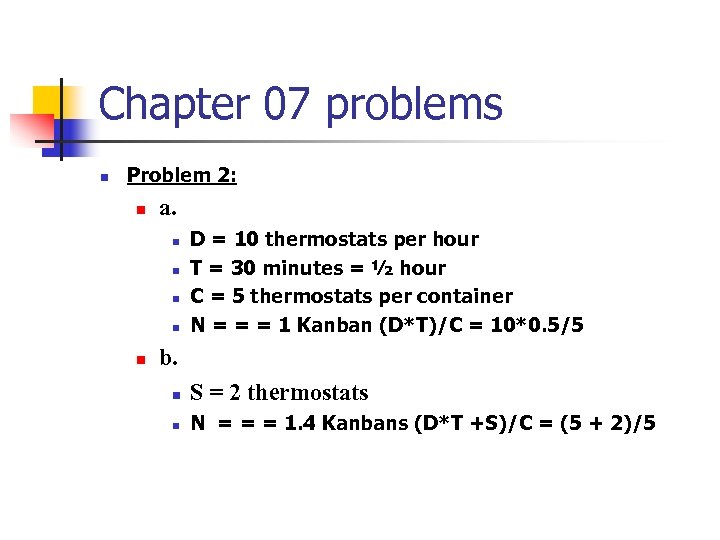 Chapter 07 problems

Problem 2:

a.

D = 10 thermostats per hour

T = 30 minutes = ½ hour

C = 5 thermostats per container

N = = = 1 Kanban (D*T)/C = 10*0.5/5

b.

S = 2 thermostats

N = = = 1.4 Kanbans (D*T +S)/C = (5 + 2)/5